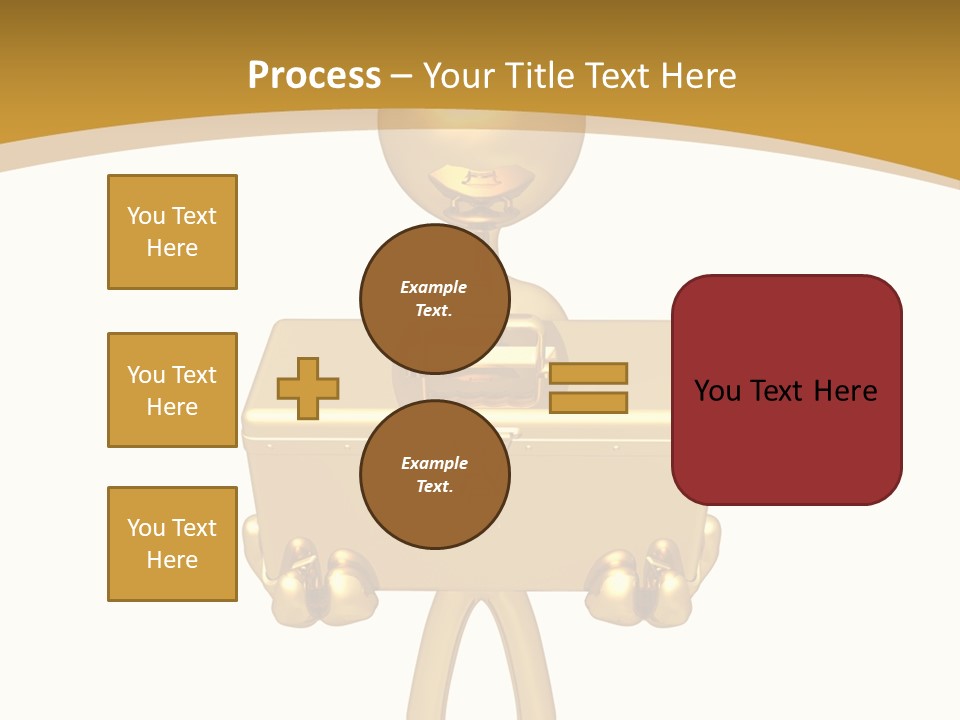 Process – Your Title Text Here

You Text Here

You Text Here

You Text Here

Example Text.

Example Text.

You Text Here